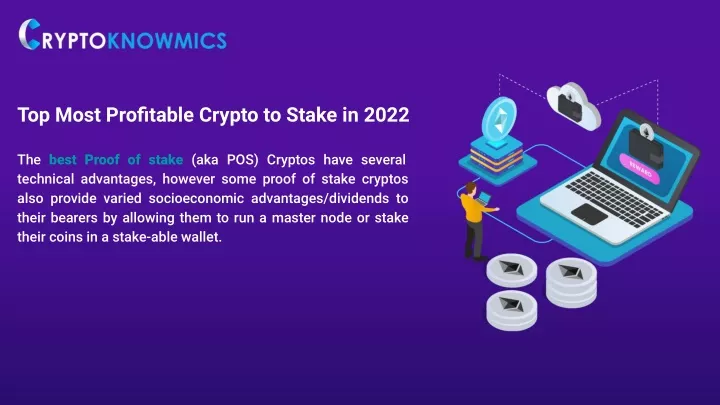 CRYPTOKNOWMICS

Top Most Profitable Crypto to Stake in 2022

The best Proof of stake (aka POS) Cryptos have several technical advantages, however some proof of stake cryptos also provide varied socioeconomic advantages/dividends to their bearers by allowing them to run a master node or stake their coins in a stake-able wallet.

REWARD